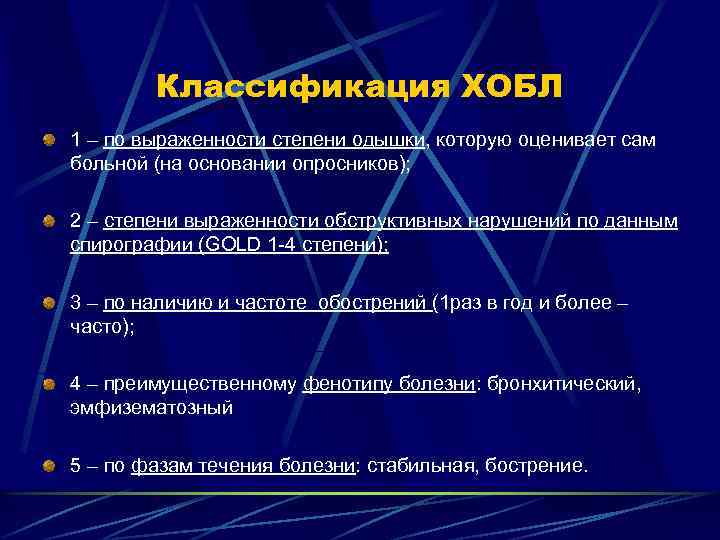 Классификация ХОБЛ

1 – по выраженности степени одышки, которую оценивает сам больной (на основании опросников);

2 – степени выраженности обструктивных нарушений по данным спирографии (GOLD 1-4 степени);

3 – по наличию и частоте обострений (1раз в год и более – часто);

4 – преимущественному фенотипу болезни: бронхитический, эмфизематозный

5 – по фазам течения болезни: стабильная, бострение.